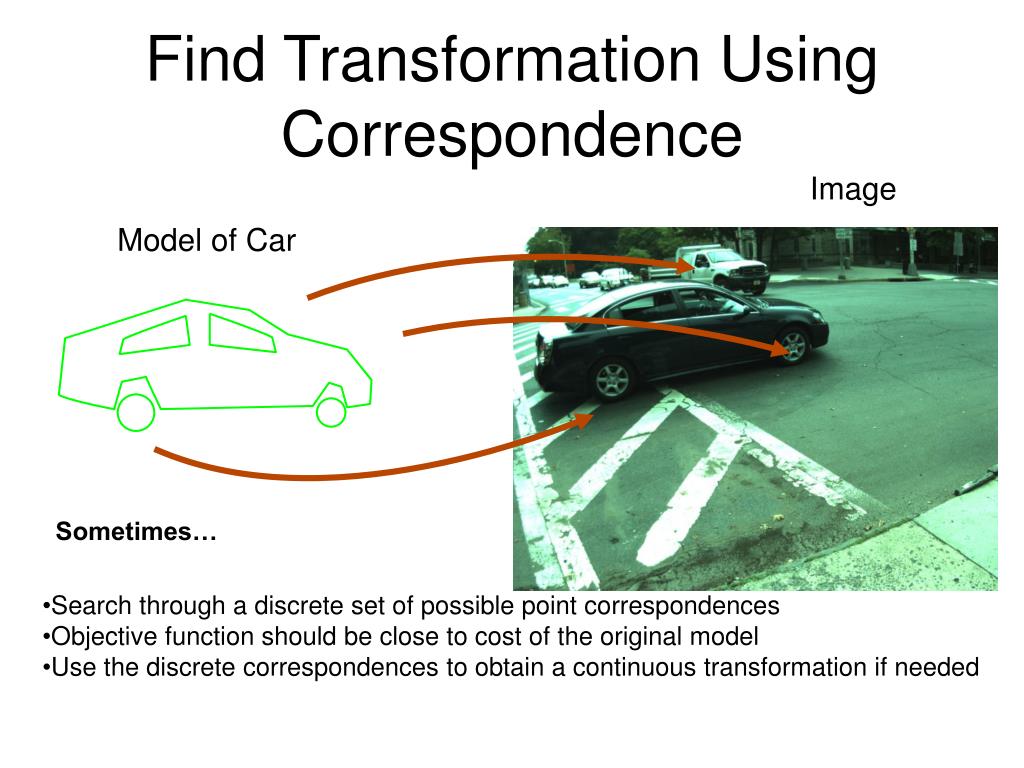 Find Transformation Using Correspondence

Image

Model of Car

Sometimes…

•Search through a discrete set of possible point correspondences
•Objective function should be close to cost of the original model
•Use the discrete correspondences to obtain a continuous transformation if needed